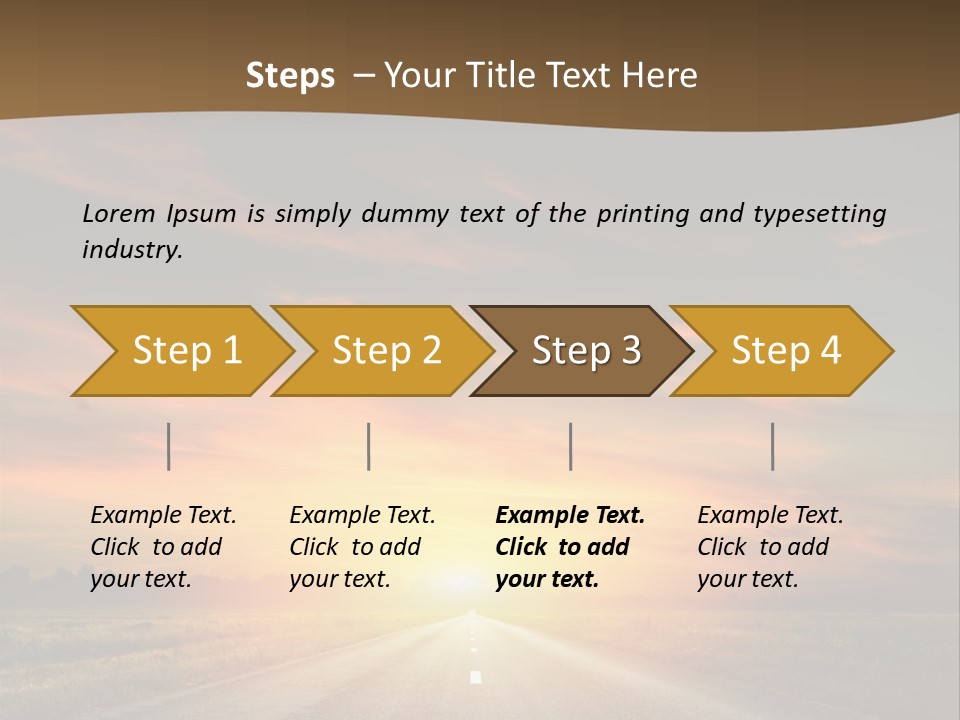 Steps – Your Title Text Here

Lorem Ipsum is simply dummy text of the printing and typesetting industry.

Step 1

Step 2

Step 3

Step 4

Example Text. Click to add your text.

Example Text. Click to add your text.

Example Text. Click to add your text.

Example Text. Click to add your text.